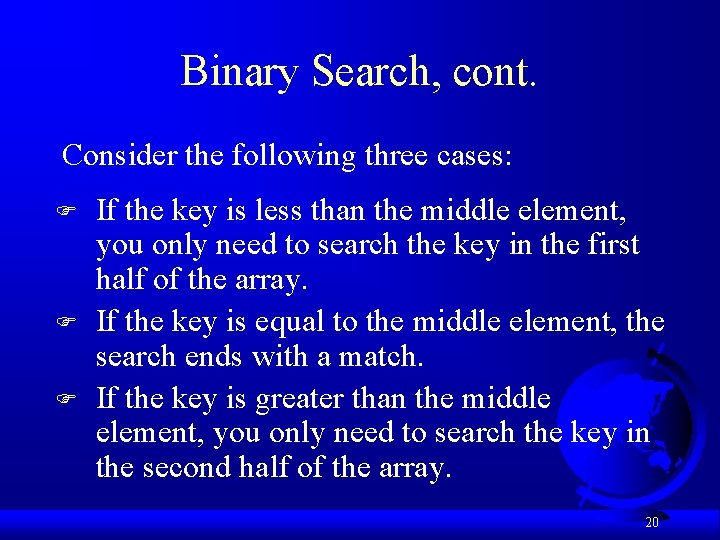 Binary Search, cont.

Consider the following three cases:

☞ If the key is less than the middle element, you only need to search the key in the first half of the array.

☞ If the key is equal to the middle element, the search ends with a match.

☞ If the key is greater than the middle element, you only need to search the key in the second half of the array.

20